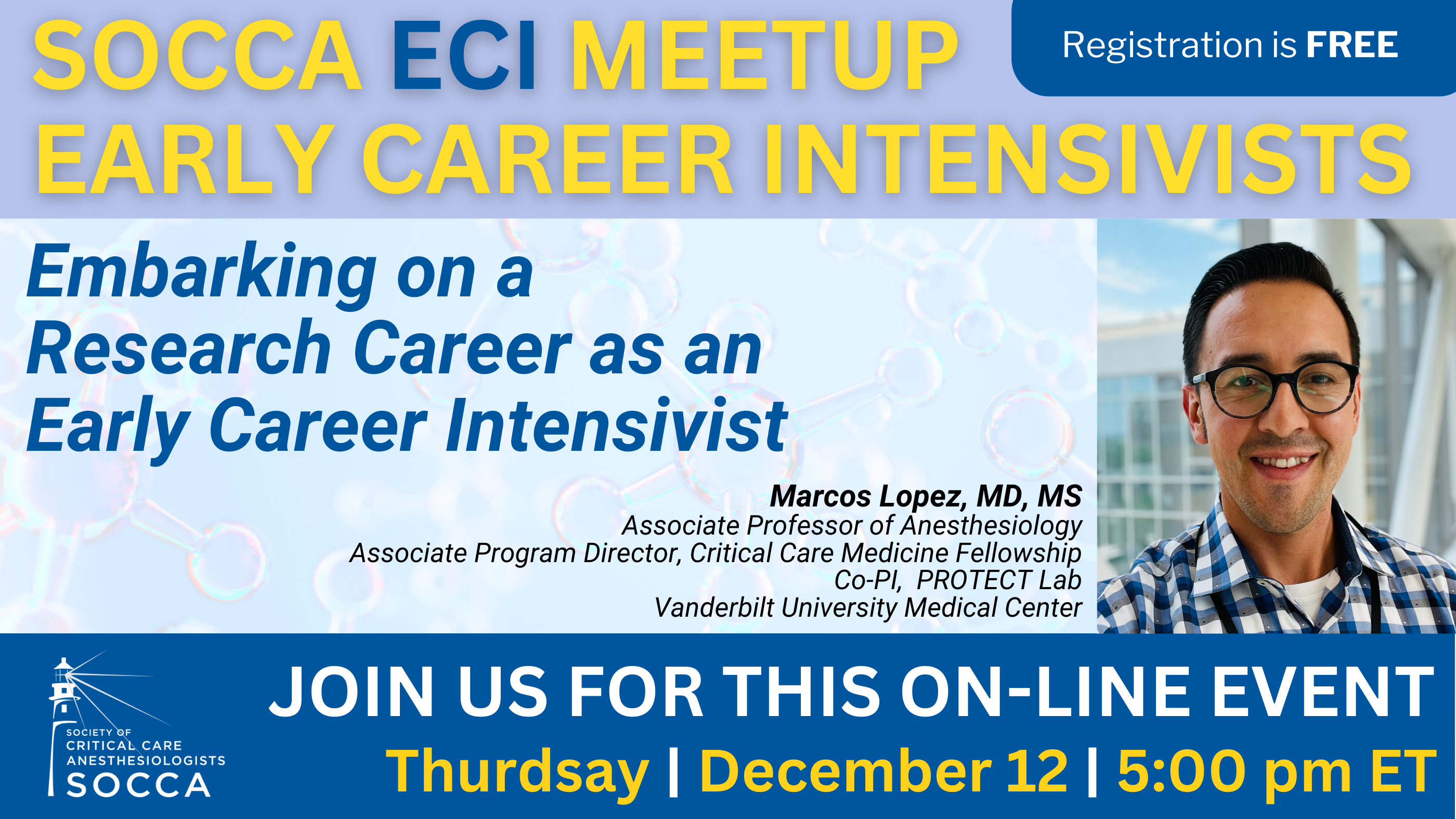 SOCCA ECI MEETUP

Registration is FREE

EARLY CAREER INTENSIVISTS

Embarking on a Research Career as an Early Career Intensivist

Marcos Lopez, MD, MS
Associate Professor of Anesthesiology
Associate Program Director, Critical Care Medicine Fellowship
Co-PI, PROTECT Lab
Vanderbilt University Medical Center

SOCIETY OF CRITICAL CARE ANESTHESIOLOGISTS SOCCA

JOIN US FOR THIS ON-LINE EVENT

Thurdsay | December 12 | 5:00 pm ET